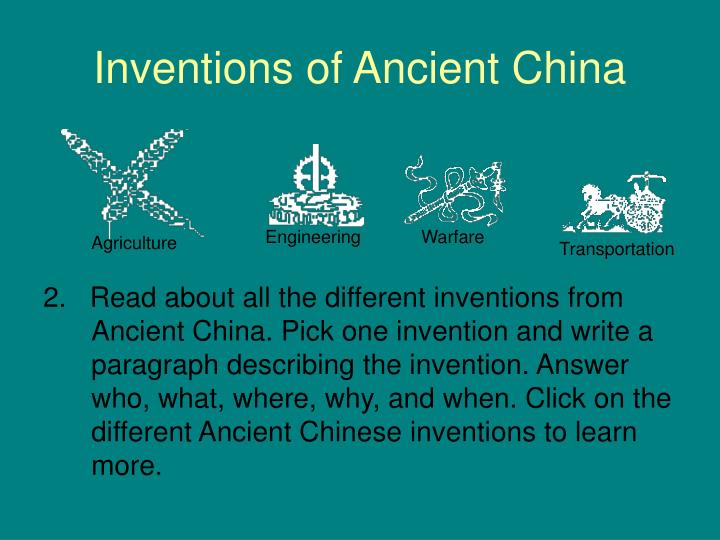 Inventions of Ancient China

Agriculture

Engineering

Warfare

Transportation

2. Read about all the different inventions from Ancient China. Pick one invention and write a paragraph describing the invention. Answer who, what, where, why, and when. Click on the different Ancient Chinese inventions to learn more.